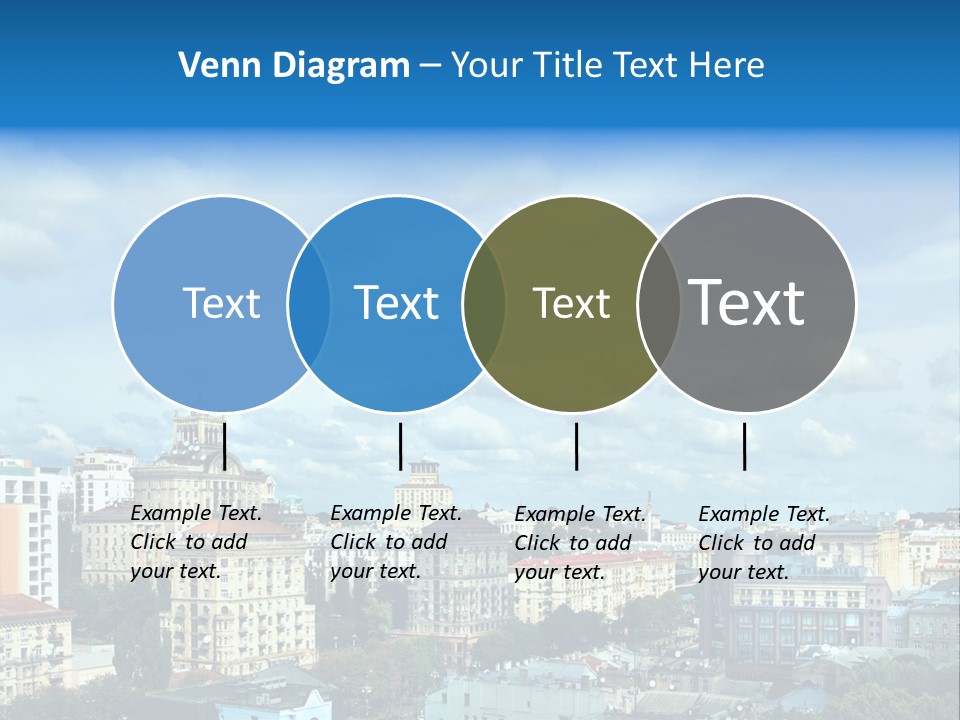 Venn Diagram – Your Title Text Here

Text

Text

Text

Text

Example Text. Click to add your text.

Example Text. Click to add your text.

Example Text. Click to add your text.

Example Text. Click to add your text.